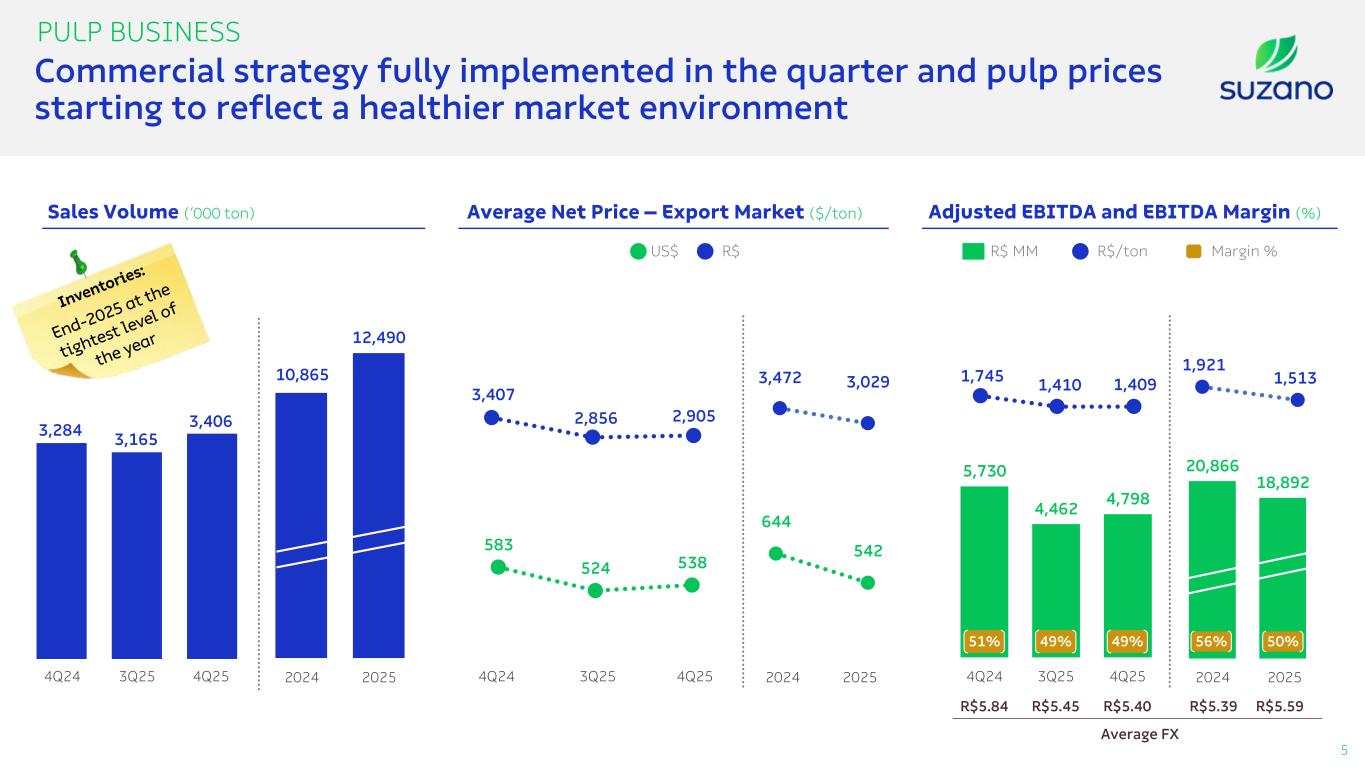 PULP BUSINESS

Commercial strategy fully implemented in the quarter and pulp prices starting to reflect a healthier market environment

suzano

Sales Volume ('000 ton)

Inventories: End-2025 at the tightest level of the year

3,284 3,165 3,406 10,865 12,490

4Q24 3Q25 4Q25 2024 2025

Average Net Price – Export Market ($/ton)

US$ R$

3,407 2,856 2,905 3,472 3,029

583 524 538 644 542

4Q24 3Q25 4Q25 2024 2025

Adjusted EBITDA and EBITDA Margin (%)

R$ MM R$/ton Margin %

1,745 1,410 1,409 1,921 1,513

5,730 4,462 4,798 20,866 18,892

51% 49% 49% 56% 50%

4Q24 3Q25 4Q25 2024 2025

R$5.84 R$5.45 R$5.40 R$5.39 R$5.59

Average FX

5